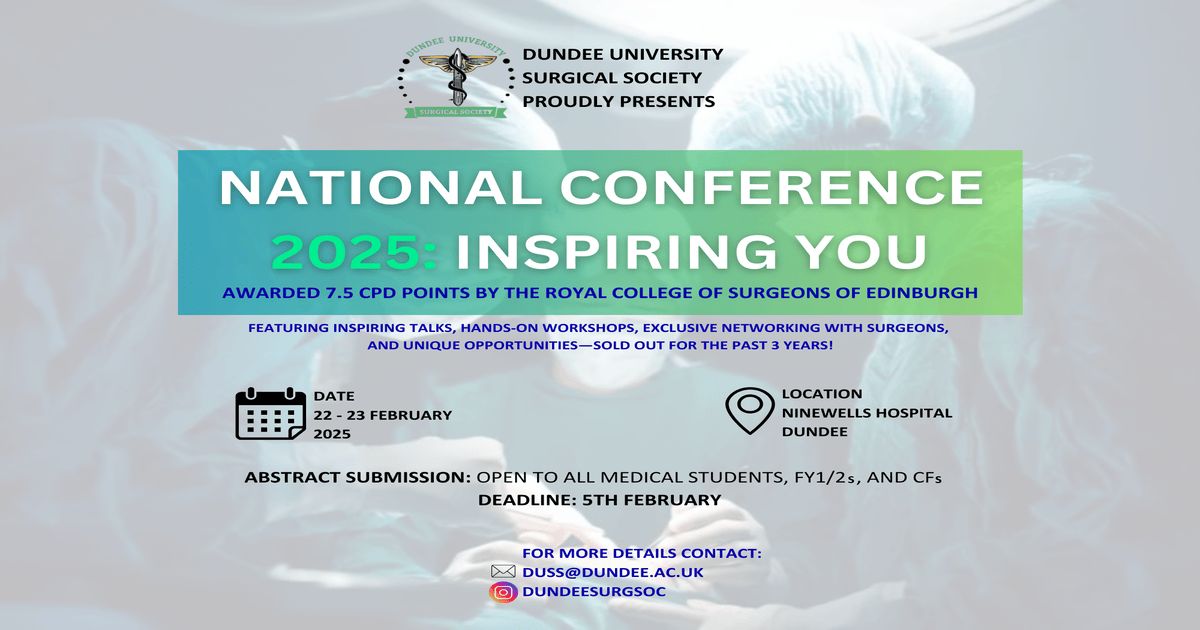 DUNDEE UNIVERSITY
SURGICAL SOCIETY

DUNDEE UNIVERSITY
SURGICAL SOCIETY
PROUDLY PRESENTS

NATIONAL CONFERENCE
2025: INSPIRING YOU

AWARDED 7.5 CPD POINTS BY THE ROYAL COLLEGE OF SURGEONS OF EDINBURGH

FEATURING INSPIRING TALKS, HANDS-ON WORKSHOPS, EXCLUSIVE NETWORKING WITH SURGEONS, AND UNIQUE OPPORTUNITIES—SOLD OUT FOR THE PAST 3 YEARS!

DATE
22 - 23 FEBRUARY
2025

LOCATION
NINEWELLS HOSPITAL
DUNDEE

ABSTRACT SUBMISSION: OPEN TO ALL MEDICAL STUDENTS, FY1/2s, AND CFs
DEADLINE: 5TH FEBRUARY

FOR MORE DETAILS CONTACT:
DUSS@DUNDEE.AC.UK
DUNDEESURGSOC